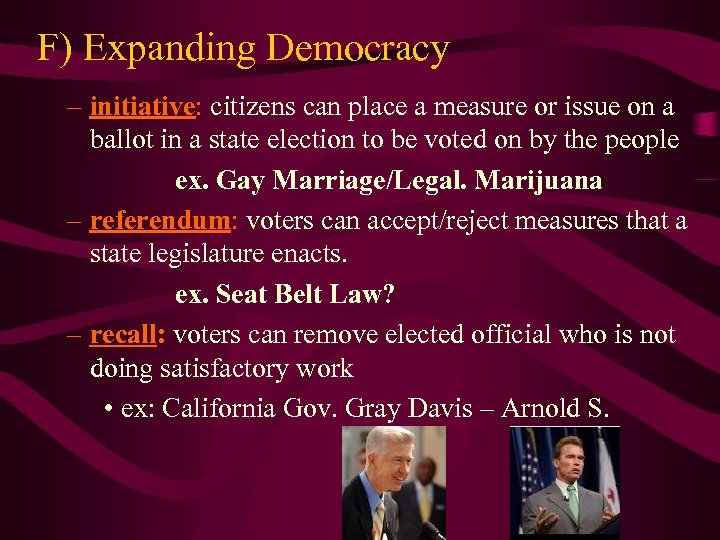 F) Expanding Democracy

– initiative: citizens can place a measure or issue on a ballot in a state election to be voted on by the people

ex. Gay Marriage/Legal. Marijuana

– referendum: voters can accept/reject measures that a state legislature enacts.

ex. Seat Belt Law?

– recall: voters can remove elected official who is not doing satisfactory work

• ex: California Gov. Gray Davis – Arnold S.